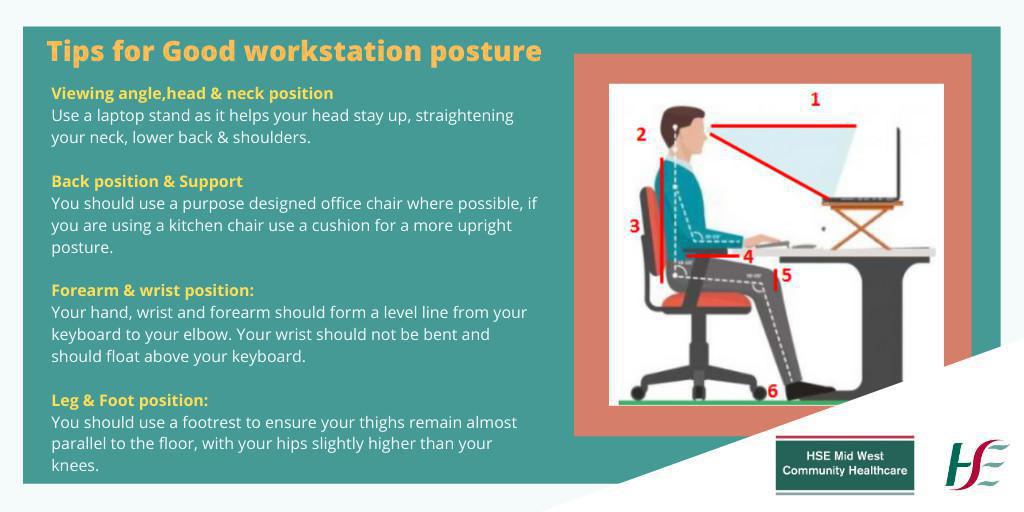 Tips for Good workstation posture

Viewing angle,head & neck position
Use a laptop stand as it helps your head stay up, straightening your neck, lower back & shoulders.

Back position & Support
You should use a purpose designed office chair where possible, if you are using a kitchen chair use a cushion for a more upright posture.

Forearm & wrist position:
Your hand, wrist and forearm should form a level line from your keyboard to your elbow. Your wrist should not be bent and should float above your keyboard.

Leg & Foot position:
You should use a footrest to ensure your thighs remain almost parallel to the floor, with your hips slightly higher than your knees.

1
2
3
4
5
6

HSE Mid West Community Healthcare

HSE